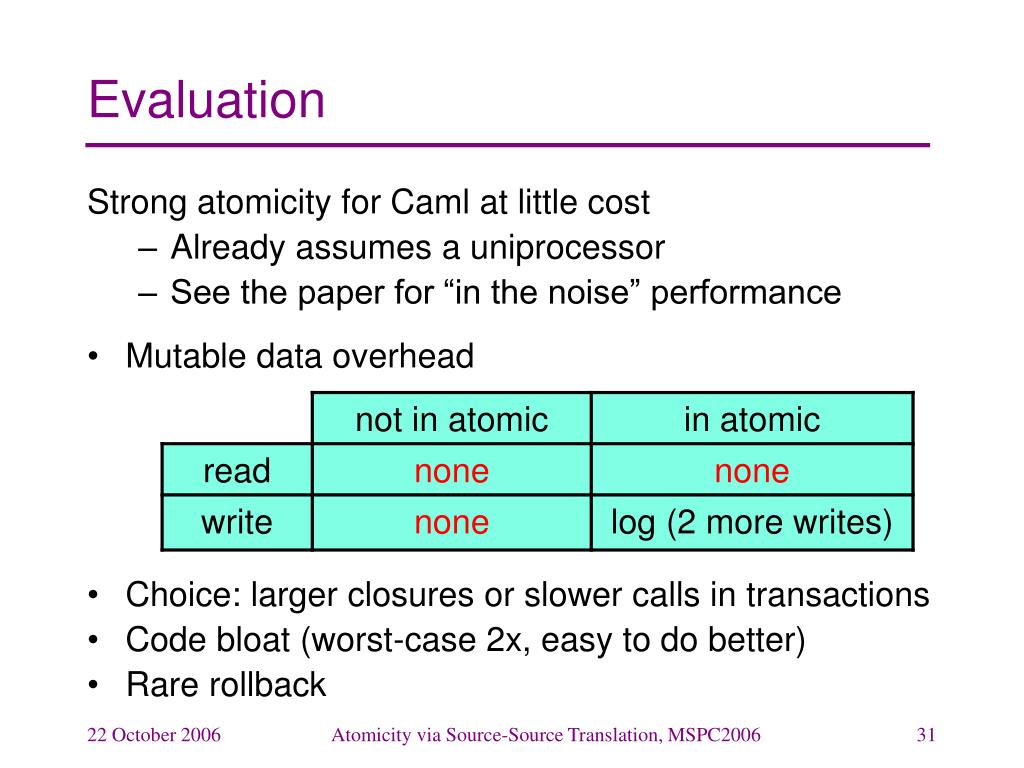 Evaluation

Strong atomicity for Caml at little cost
– Already assumes a uniprocessor
– See the paper for “in the noise” performance

• Mutable data overhead

| | not in atomic | in atomic |
|---|---|---|
| read | none | none |
| write | none | log (2 more writes) |

• Choice: larger closures or slower calls in transactions
• Code bloat (worst-case 2x, easy to do better)
• Rare rollback

22 October 2006 Atomicity via Source-Source Translation, MSPC2006 31